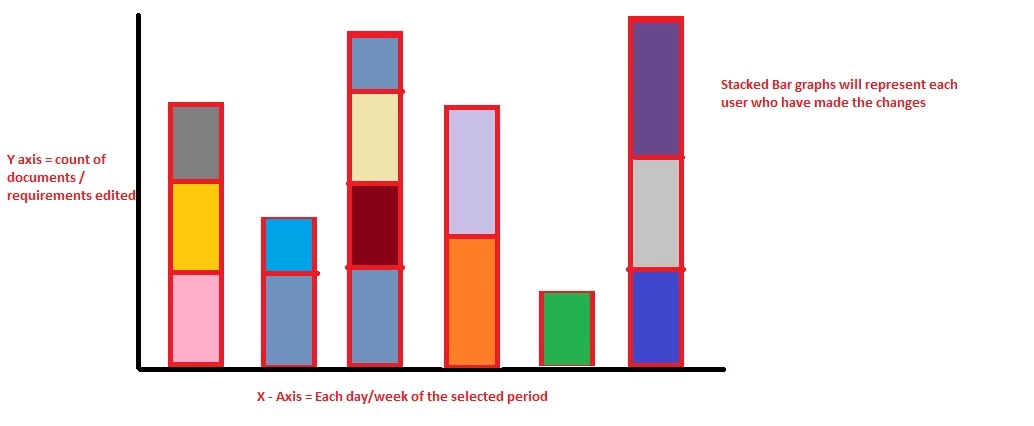 Y axis = count of documents / requirements edited

Stacked Bar graphs will represent each user who have made the changes

X - Axis = Each day/week of the selected period